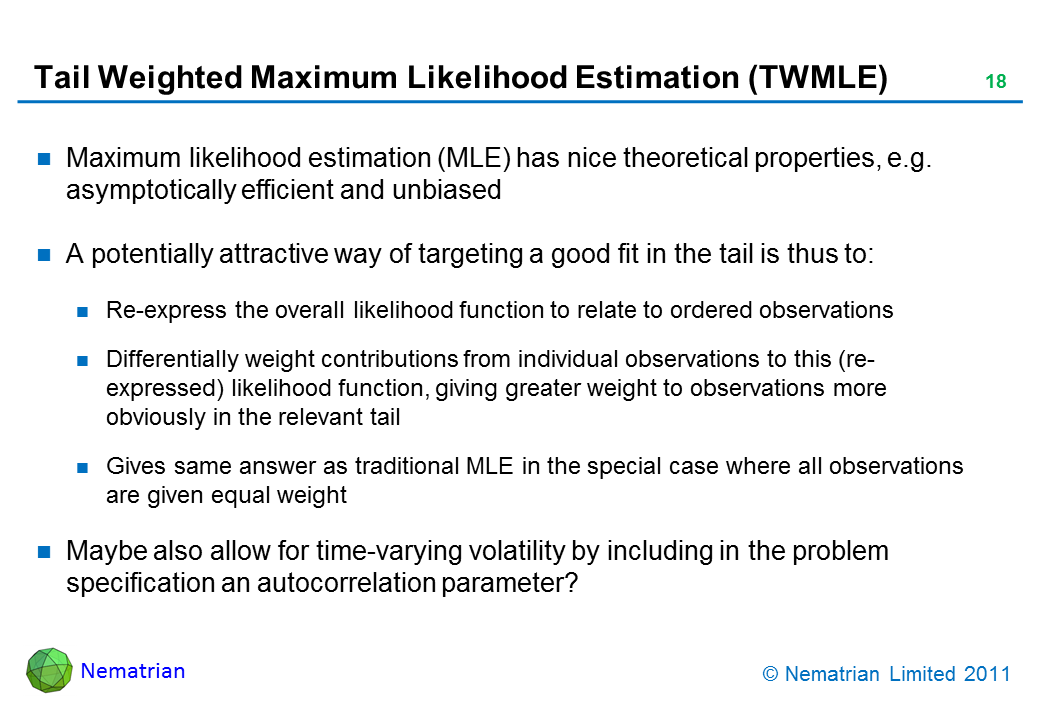 Tail Weighted Maximum Likelihood Estimation (TWMLE)

18

Maximum likelihood estimation (MLE) has nice theoretical properties, e.g. asymptotically efficient and unbiased

A potentially attractive way of targeting a good fit in the tail is thus to:

Re-express the overall likelihood function to relate to ordered observations

Differentially weight contributions from individual observations to this (re-expressed) likelihood function, giving greater weight to observations more obviously in the relevant tail

Gives same answer as traditional MLE in the special case where all observations are given equal weight

Maybe also allow for time-varying volatility by including in the problem specification an autocorrelation parameter?

Nematrian

© Nematrian Limited 2011